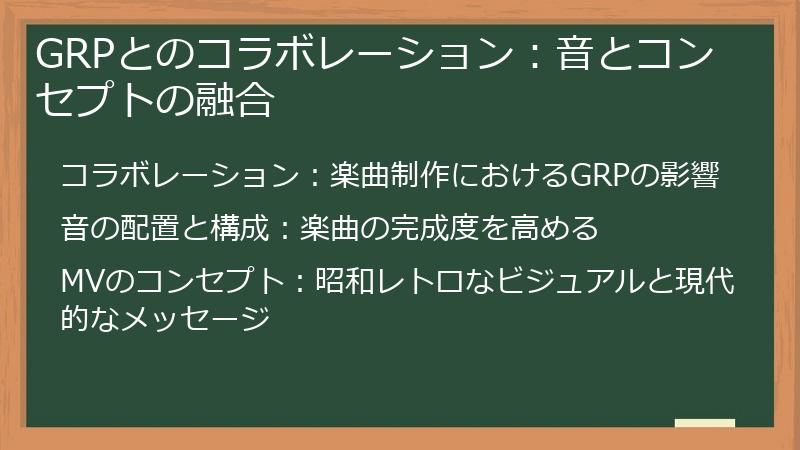 GRPとのコラボレーション：音とコンセプトの融合

コラボレーション：楽曲制作におけるGRPの影響

音の配置と構成：楽曲の完成度を高める

MVのコンセプト：昭和レトロなビジュアルと現代的なメッセージ